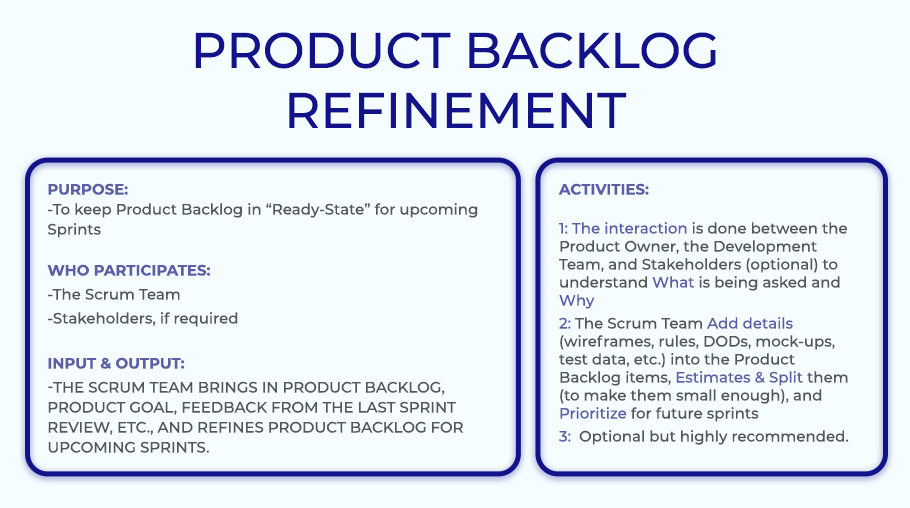 PRODUCT BACKLOG REFINEMENT

PURPOSE:
-To keep Product Backlog in “Ready-State” for upcoming Sprints

WHO PARTICIPATES:
-The Scrum Team
-Stakeholders, if required

INPUT & OUTPUT:
-THE SCRUM TEAM BRINGS IN PRODUCT BACKLOG, PRODUCT GOAL, FEEDBACK FROM THE LAST SPRINT REVIEW, ETC., AND REFINES PRODUCT BACKLOG FOR UPCOMING SPRINTS.

ACTIVITIES:

1: The interaction is done between the Product Owner, the Development Team, and Stakeholders (optional) to understand What is being asked and Why

2: The Scrum Team Add details (wireframes, rules, DODs, mock-ups, test data, etc.) into the Product Backlog items, Estimates & Split them (to make them small enough), and Prioritize for future sprints

3: Optional but highly recommended.